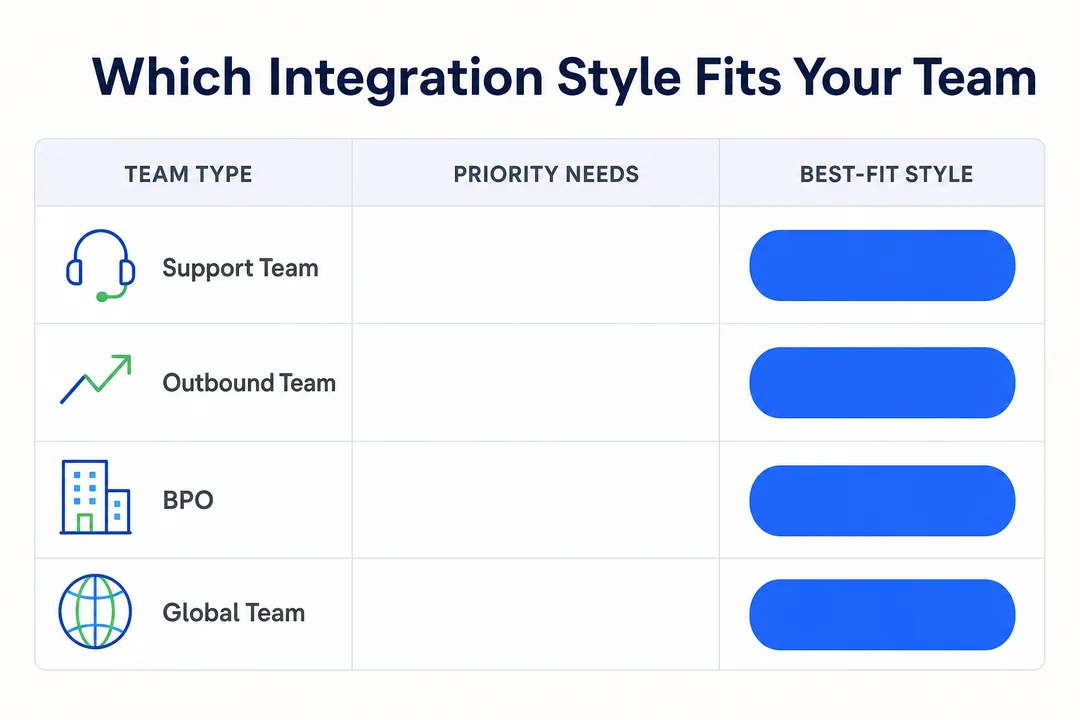 Which Integration Style Fits Your Team

| TEAM TYPE | PRIORITY NEEDS | BEST-FIT STYLE |
|---|---|---|
| Support Team | | |
| Outbound Team | | |
| BPO | | |
| Global Team | | |